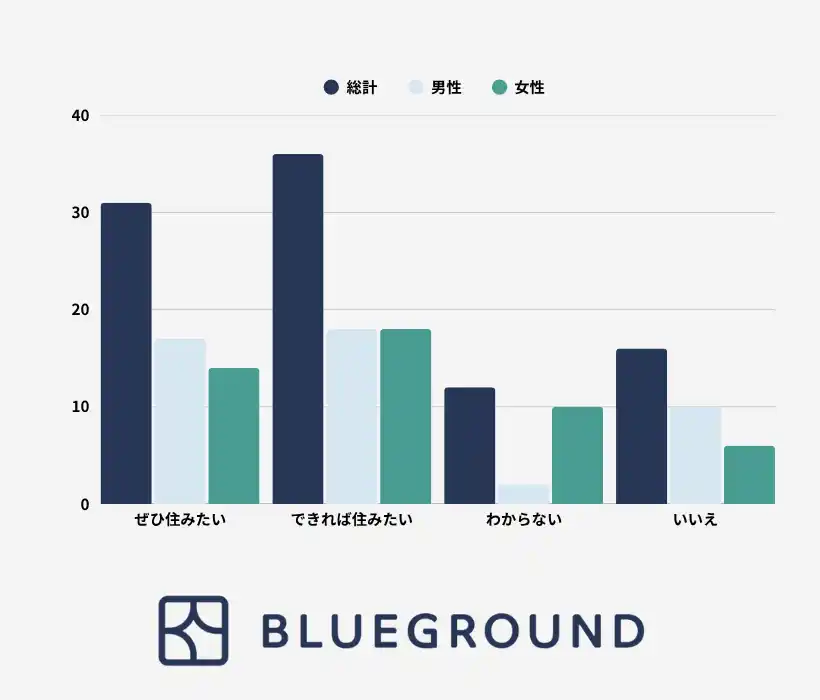 総計　男性　女性

40
30
20
10
0

ぜひ住みたい　できれば住みたい　わからない　いいえ

BLUEGROUND